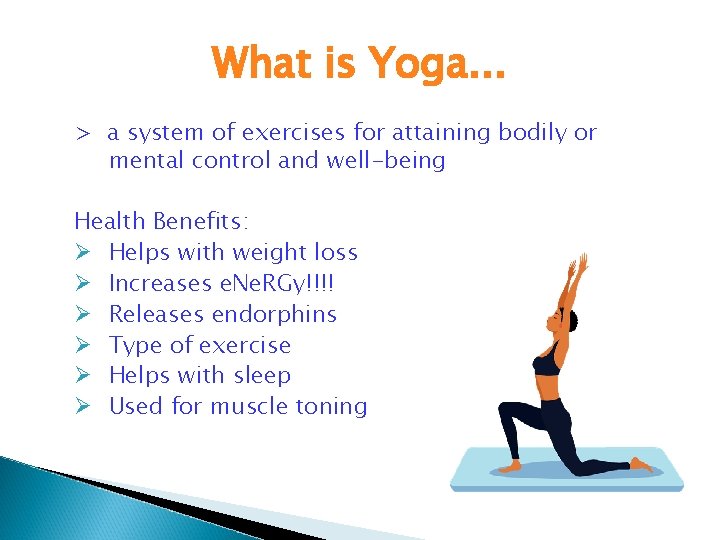 What is Yoga…

> a system of exercises for attaining bodily or mental control and well-being

Health Benefits:
➢ Helps with weight loss
➢ Increases eNeRGy!!!!
➢ Releases endorphins
➢ Type of exercise
➢ Helps with sleep
➢ Used for muscle toning